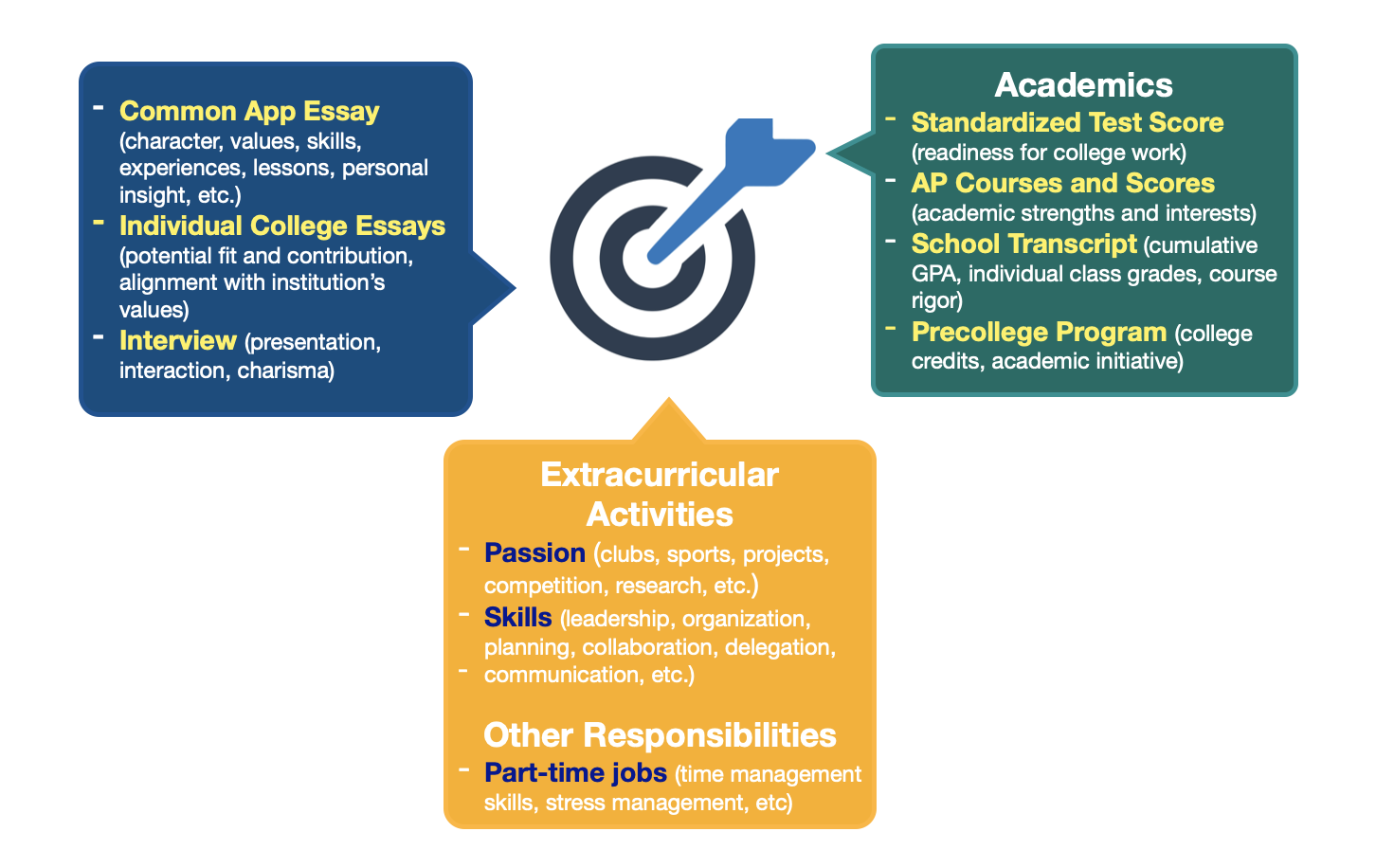 - Common App Essay (character, values, skills, experiences, lessons, personal insight, etc.)
- Individual College Essays (potential fit and contribution, alignment with institution's values)
- Interview (presentation, interaction, charisma)

Academics
- Standardized Test Score (readiness for college work)
- AP Courses and Scores (academic strengths and interests)
- School Transcript (cumulative GPA, individual class grades, course rigor)
- Precollege Program (college credits, academic initiative)

Extracurricular Activities
- Passion (clubs, sports, projects, competition, research, etc.)
- Skills (leadership, organization, planning, collaboration, delegation,
- communication, etc.)

Other Responsibilities
- Part-time jobs (time management skills, stress management, etc)